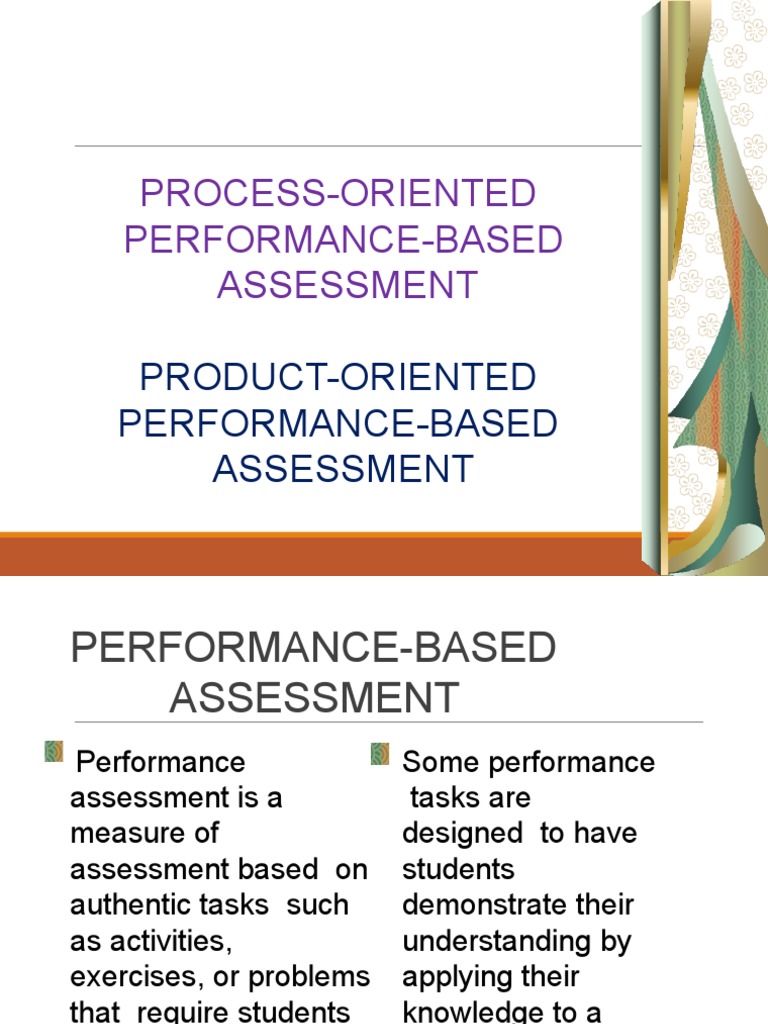 PROCESS-ORIENTED PERFORMANCE-BASED ASSESSMENT

PRODUCT-ORIENTED PERFORMANCE-BASED ASSESSMENT

PERFORMANCE-BASED ASSESSMENT

Performance assessment is a measure of assessment based on authentic tasks such as activities, exercises, or problems that require students

Some performance tasks are designed to have students demonstrate their understanding by applying their knowledge to a